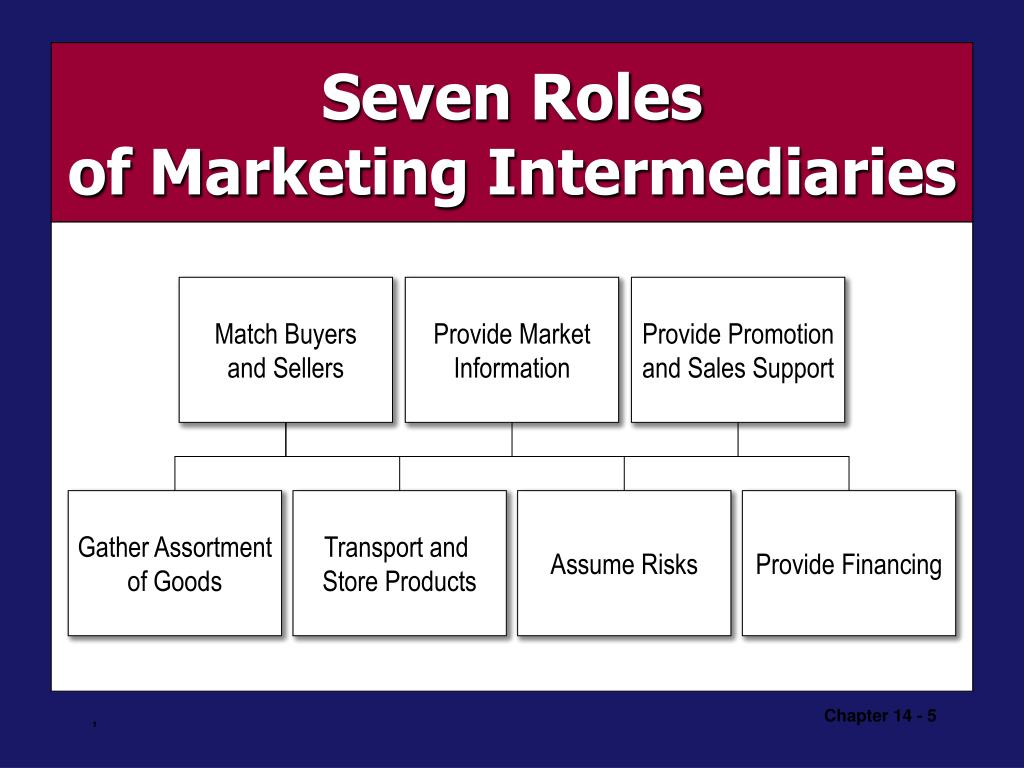 Seven Roles
of Marketing Intermediaries

Match Buyers and Sellers

Provide Market Information

Provide Promotion and Sales Support

Gather Assortment of Goods

Transport and Store Products

Assume Risks

Provide Financing

Chapter 14 - 5